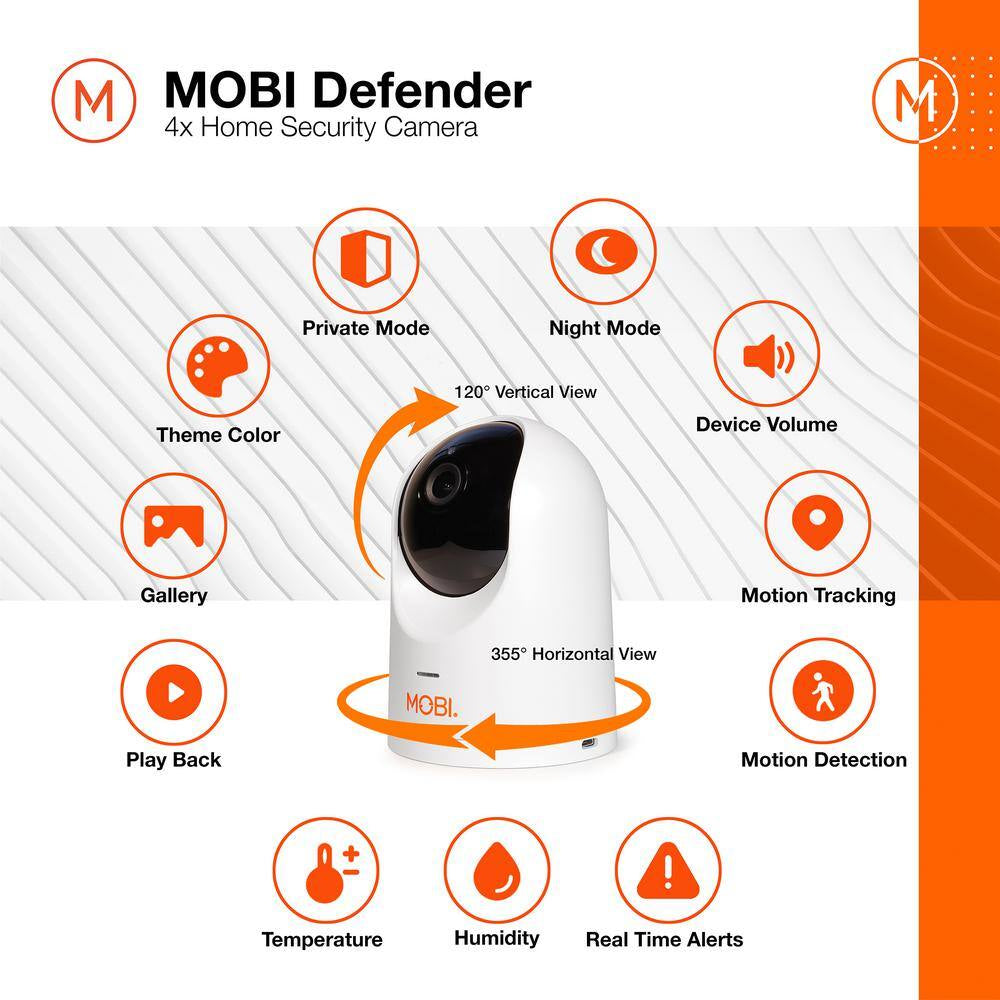 M

MOBI Defender
4x Home Security Camera

M

Private Mode

Night Mode

Theme Color

120° Vertical View

Device Volume

Gallery

Motion Tracking

355° Horizontal View

MOBI.

Play Back

Motion Detection

Temperature

Humidity

Real Time Alerts